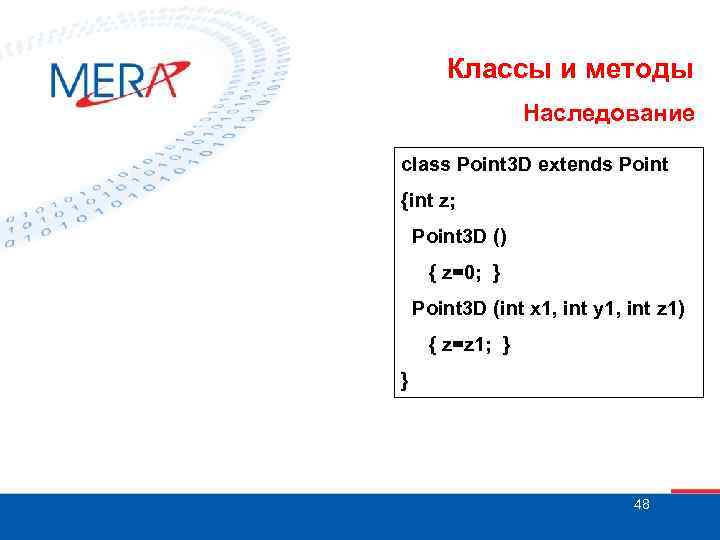 MERA

Классы и методы

Наследование

class Point3D extends Point
{int z;
Point3D ()
{ z=0; }
Point3D (int x1, int y1, int z1)
{ z=z1; }
}

48